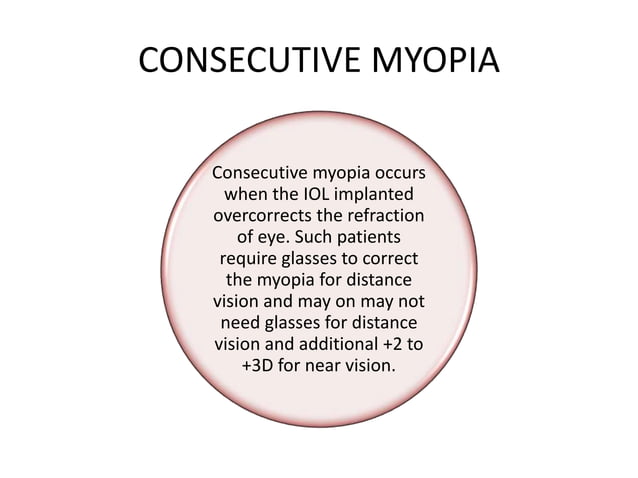 CONSECUTIVE MYOPIA

Consecutive myopia occurs when the IOL implanted overcorrects the refraction of eye. Such patients require glasses to correct the myopia for distance vision and may on may not need glasses for distance vision and additional +2 to +3D for near vision.